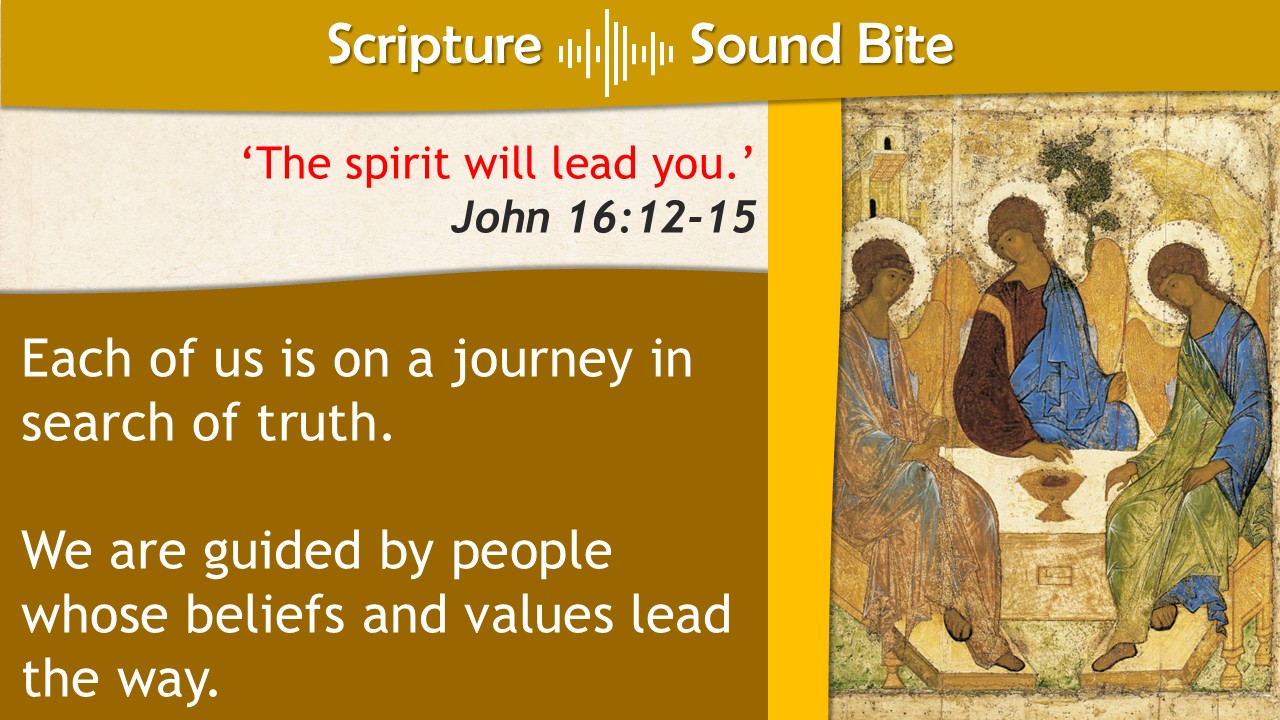 Scripture Sound Bite

‘The spirit will lead you.’
John 16:12-15

Each of us is on a journey in search of truth.

We are guided by people whose beliefs and values lead the way.